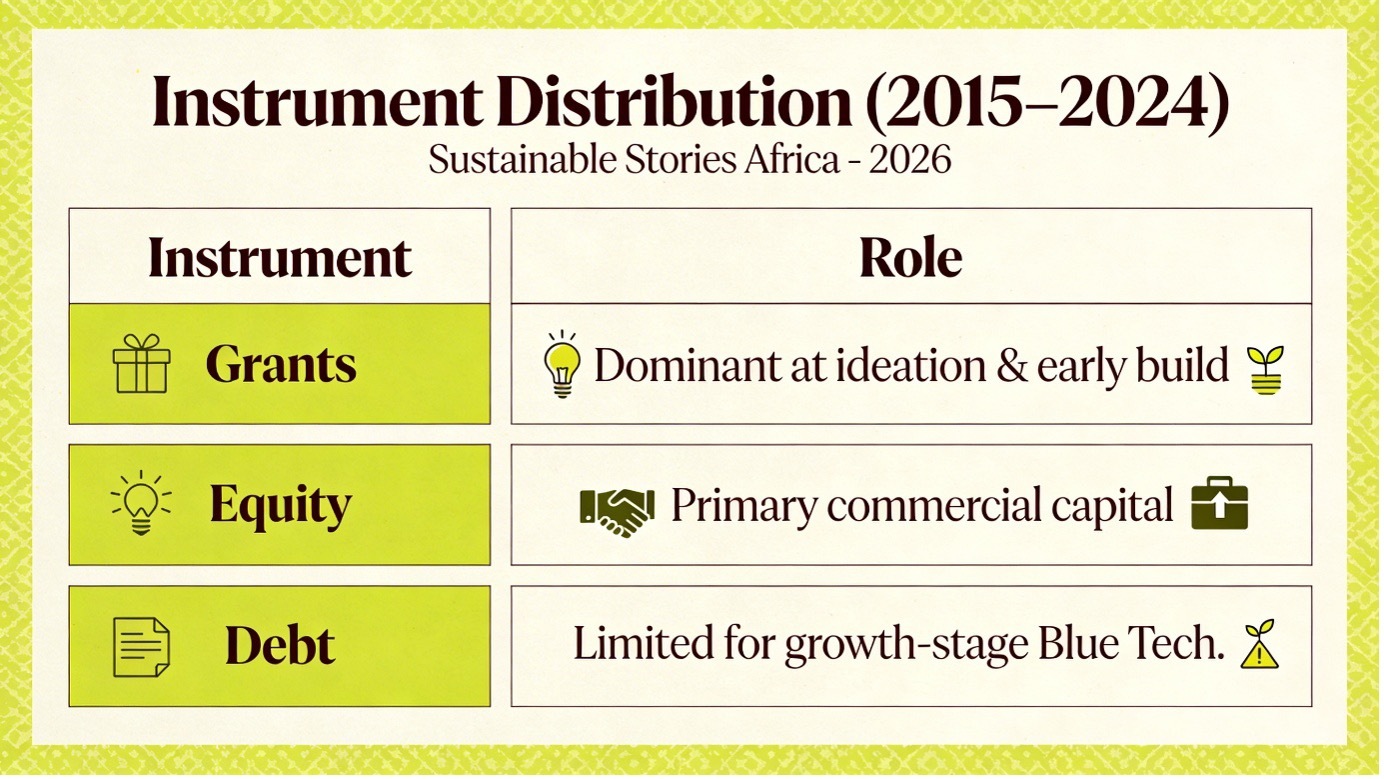 Instrument Distribution (2015–2024)
Sustainable Stories Africa - 2026

| Instrument | Role |
|---|---|
| Grants | Dominant at ideation & early build |
| Equity | Primary commercial capital |
| Debt | Limited for growth-stage Blue Tech. |